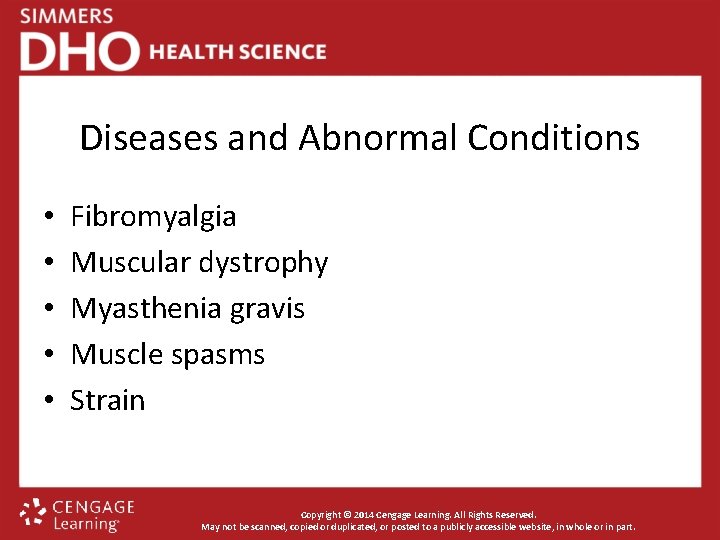 SIMMERS
DHO HEALTH SCIENCE

Diseases and Abnormal Conditions

• Fibromyalgia
• Muscular dystrophy
• Myasthenia gravis
• Muscle spasms
• Strain

CENGAGE Learning

Copyright © 2014 Cengage Learning. All Rights Reserved.
May not be scanned, copied or duplicated, or posted to a publicly accessible website, in whole or in part.